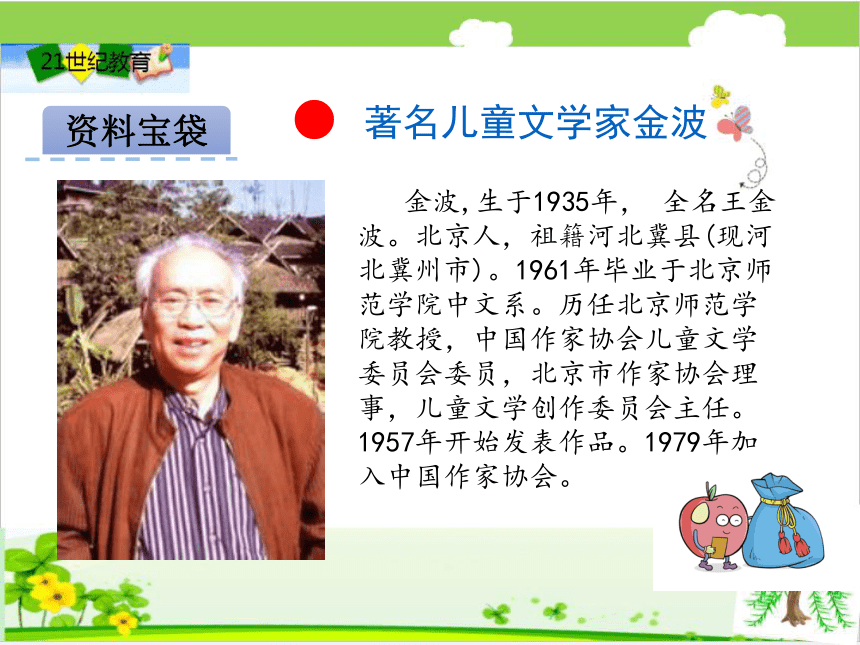 21世纪教育

资料宝袋

著名儿童文学家金波

金波,生于1935年， 全名王金波。北京人，祖籍河北冀县(现河北冀州市)。1961年毕业于北京师范学院中文系。历任北京师范学院教授，中国作家协会儿童文学委员会委员，北京市作家协会理事，儿童文学创作委员会主任。1957年开始发表作品。1979年加入中国作家协会。